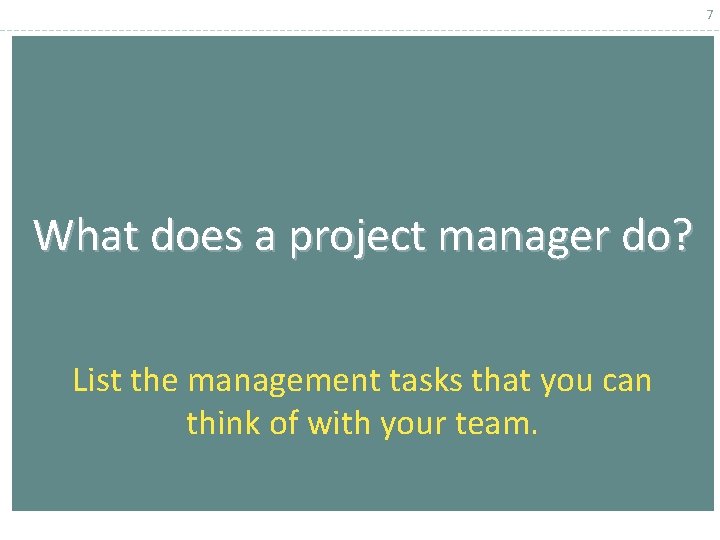 7

What does a project manager do?

List the management tasks that you can think of with your team.